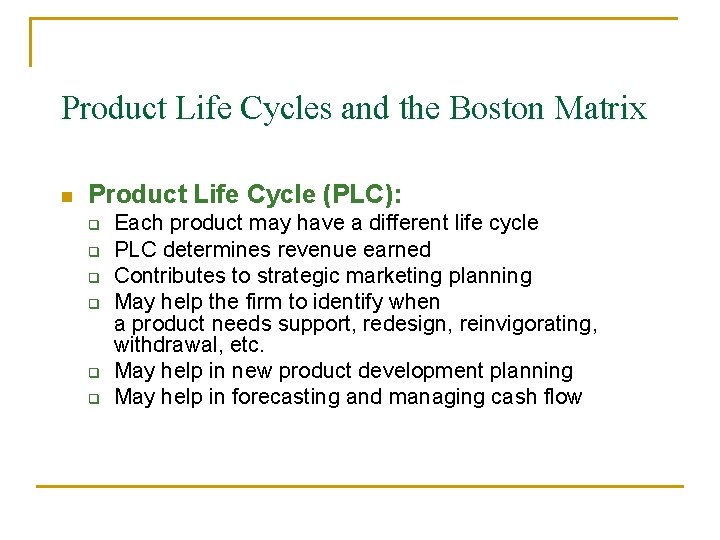 Product Life Cycles and the Boston Matrix

Product Life Cycle (PLC):

Each product may have a different life cycle
PLC determines revenue earned
Contributes to strategic marketing planning
May help the firm to identify when a product needs support, redesign, reinvigorating, withdrawal, etc.
May help in new product development planning
May help in forecasting and managing cash flow